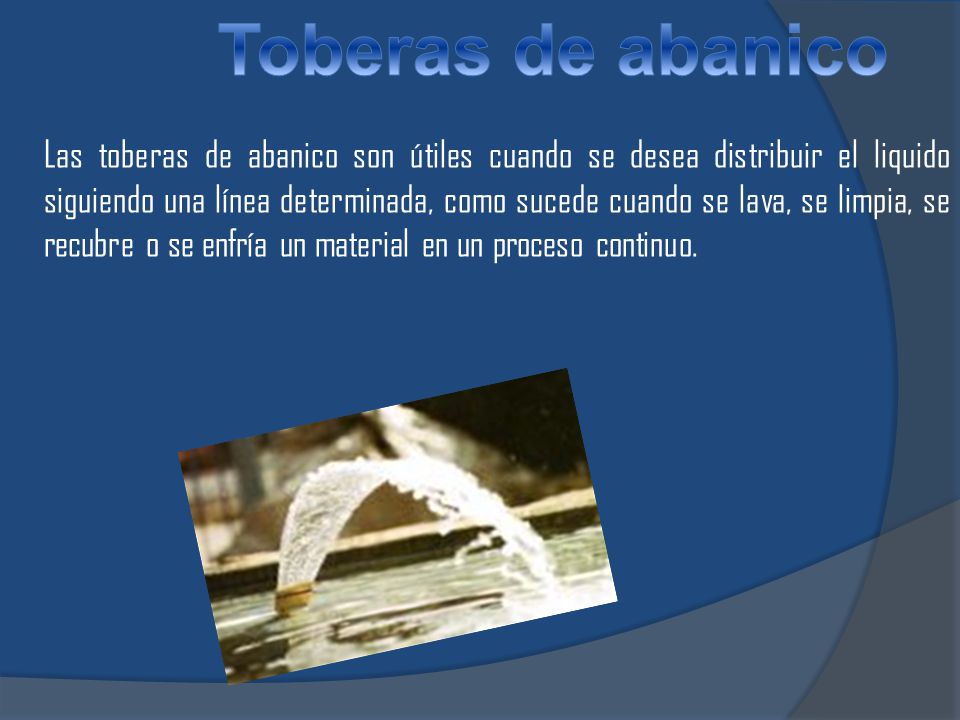 Toberas de abanico

Las toberas de abanico son útiles cuando se desea distribuir el liquido siguiendo una línea determinada, como sucede cuando se lava, se limpia, se recubre o se enfría un material en un proceso continuo.